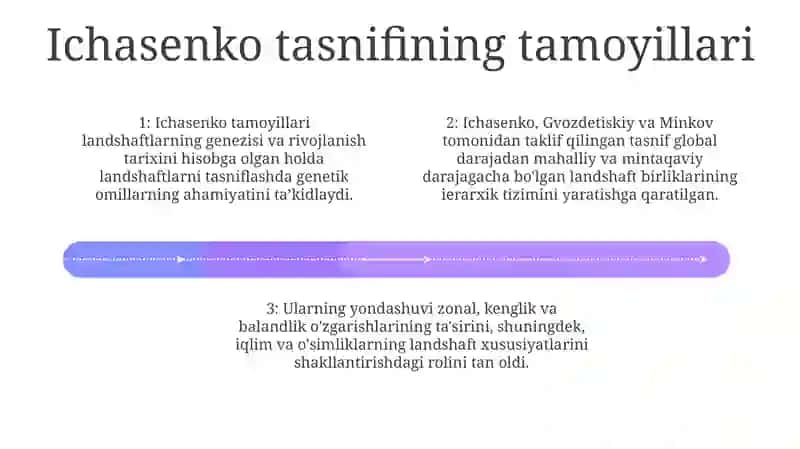 Ichasenko tasnifining tamoyillari

1: Ichasenko tamoyillari landshaftlarning genezisi va rivojlanish tarixini hisobga olgan holda landshaftlarni tasniflashda genetik omillarning ahamiyatini ta'kidlaydi.

2: Ichasenko, Gvozdetiskiy va Minkov tomonidan taklif qilingan tasnif global darajadan mahalliy va mintaqaviy darajagacha bo'lgan landshaft birliklarining ierarxik tizimini yaratishga qaratilgan.

3: Ularning yondashuvi zonal, kenglik va balandlik o'zgarishlarining ta'sirini, shuningdek, iqlim va o'simliklarning landshaft xususiyatlarini shakllantirishdagi rolini tan oldi.